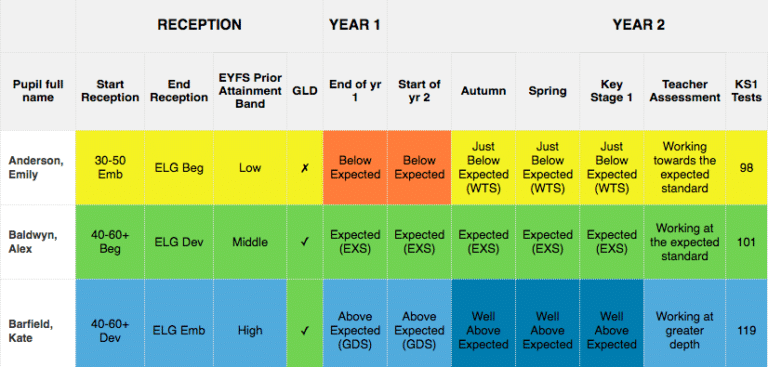 |  | RECEPTION |  |  |  | YEAR 1 | YEAR 2 |  |  |  |  |  |
|---|---|---|---|---|---|---|---|---|---|---|---|
| Pupil full name | Start Reception | End Reception | EYFS Prior Attainment Band | GLD | End of yr 1 | Start of yr 2 | Autumn | Spring | Key Stage 1 | Teacher Assessment | KS1 Tests |
| Anderson, Emily | 30-50 Emb | ELG Beg | Low | ✗ | Below Expected | Below Expected | Just Below Expected (WTS) | Just Below Expected (WTS) | Just Below Expected (WTS) | Working towards the expected standard | 98 |
| Baldwyn, Alex | 40-60+ Beg | ELG Dev | Middle | ✓ | Expected (EXS) | Expected (EXS) | Expected (EXS) | Expected (EXS) | Expected (EXS) | Working at the expected standard | 101 |
| Barfield, Kate | 40-60+ Dev | ELG Emb | High | ✓ | Above Expected (GDS) | Above Expected (GDS) | Well Above Expected | Well Above Expected | Well Above Expected | Working at greater depth | 119 |